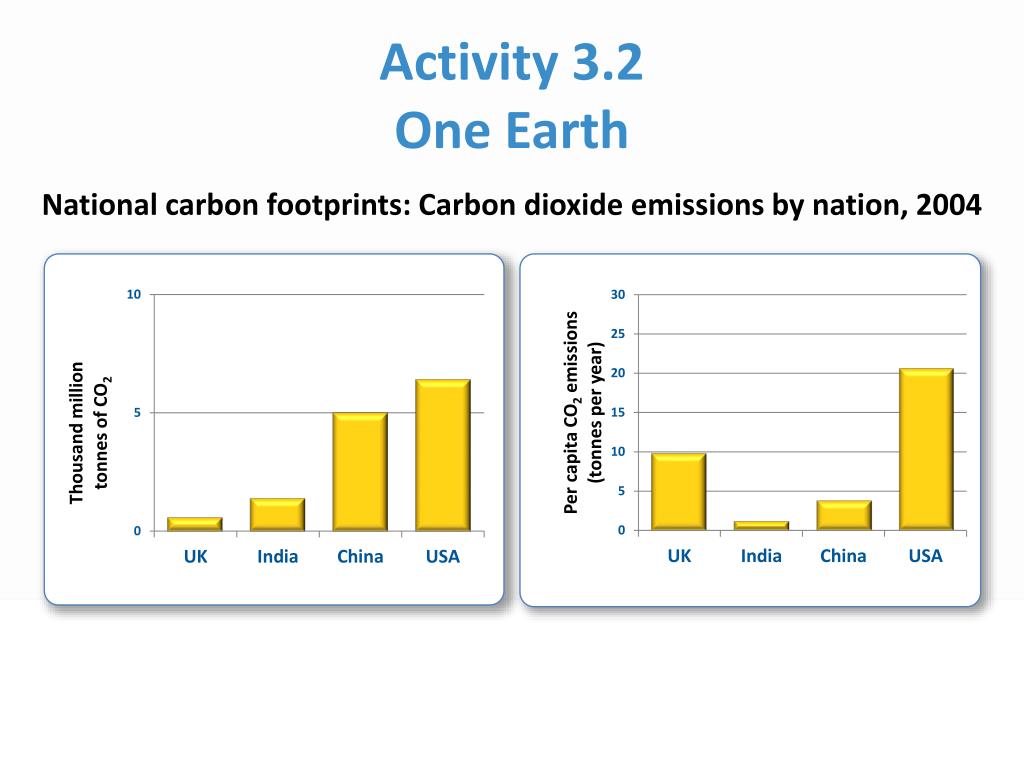 Activity 3.2
One Earth

National carbon footprints: Carbon dioxide emissions by nation, 2004

Thousand million tonnes of $CO_2$

10

5

0

UK India China USA

Per capita $CO_2$ emissions (tonnes per year)

30

25

20

15

10

5

0

UK India China USA